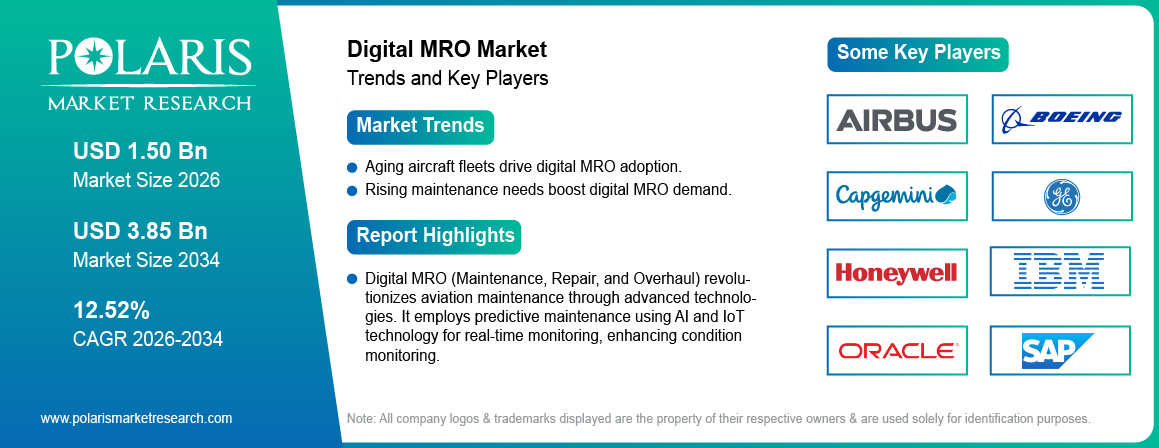 POLARIS
MARKET RESEARCH

USD 1.50 Bn
Market Size 2026

USD 3.85 Bn
Market Size 2034

12.52%
CAGR 2026-2034

www.polarismarketresearch.com

Digital MRO Market
Trends and Key Players

Market Trends

Aging aircraft fleets drive digital MRO adoption.
Rising maintenance needs boost digital MRO demand.

Report Highlights

Digital MRO (Maintenance, Repair, and Overhaul) revolutionizes aviation maintenance through advanced technologies. It employs predictive maintenance using AI and IoT technology for real-time monitoring, enhancing condition monitoring.

Some Key Players

AIRBUS
BOEING
Capgemini
GE
Honeywell
IBM
ORACLE
SAP

Note: All company logos & trademarks displayed are the property of their respective owners & are used solely for identification purposes.